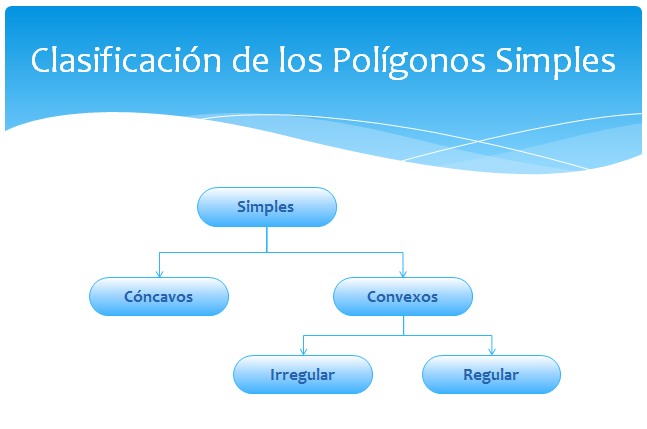 Clasificación de los Polígonos Simples

Simples

Cóncavos

Convexos

Irregular

Regular